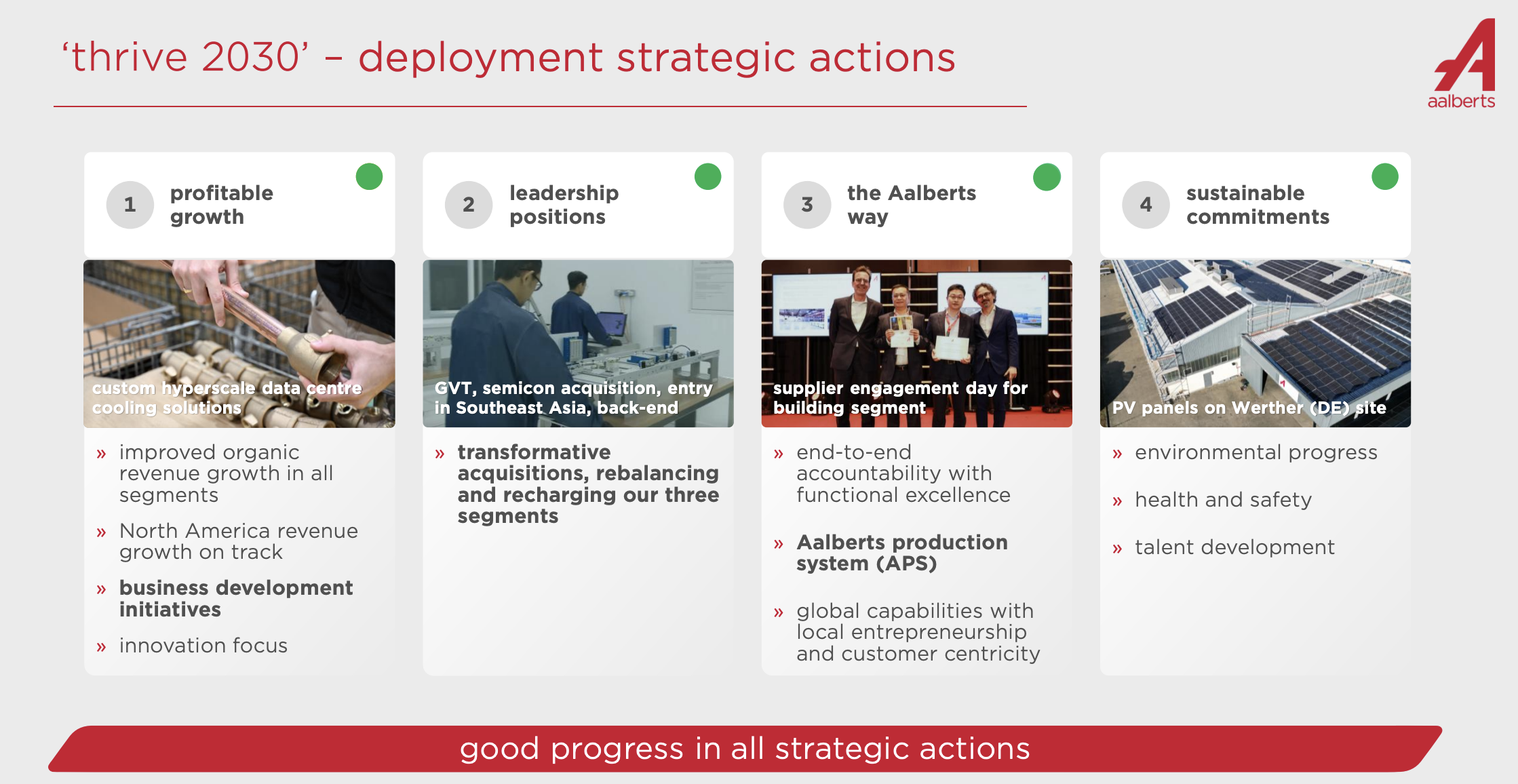 ‘thrive 2030’ – deployment strategic actions

aalberts

1 profitable growth

custom hyperscale data centre cooling solutions

» improved organic revenue growth in all segments

» North America revenue growth on track

» business development initiatives

» innovation focus

2 leadership positions

GVT, semicon acquisition, entry in Southeast Asia, back-end

» transformative acquisitions, rebalancing and recharging our three segments

3 the Aalberts way

supplier engagement day for building segment

» end-to-end accountability with functional excellence

» Aalberts production system (APS)

» global capabilities with local entrepreneurship and customer centricity

4 sustainable commitments

PV panels on Werther (DE) site

» environmental progress

» health and safety

» talent development

good progress in all strategic actions